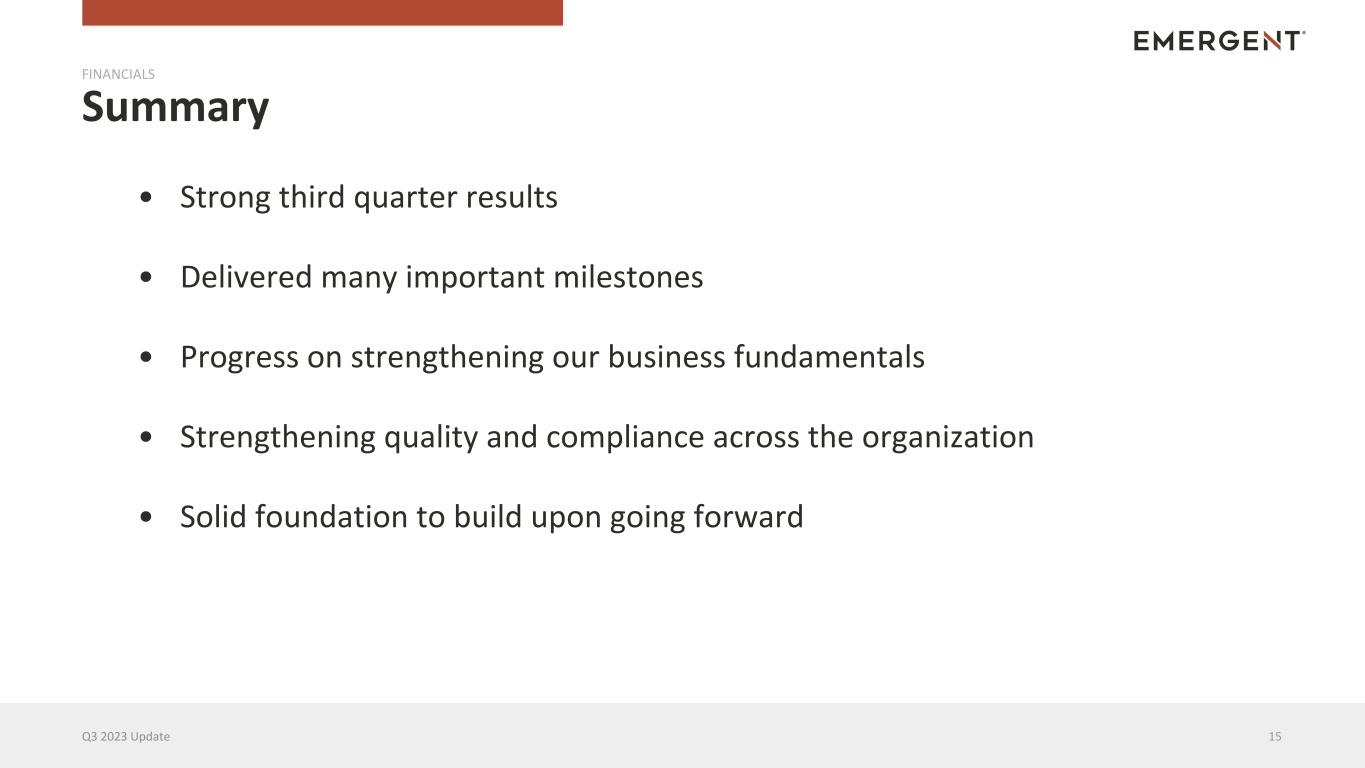 EMERGENT

FINANCIALS

Summary

• Strong third quarter results

• Delivered many important milestones

• Progress on strengthening our business fundamentals

• Strengthening quality and compliance across the organization

• Solid foundation to build upon going forward

Q3 2023 Update

15